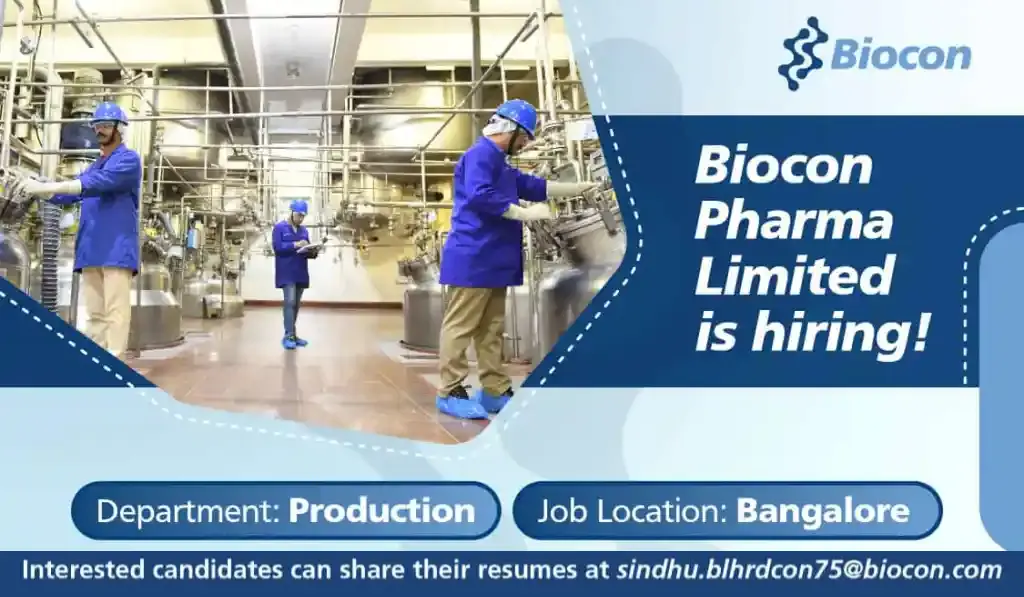 Biocon

Biocon Pharma Limited is hiring!

Department: Production

Job Location: Bangalore

Interested candidates can share their resumes at sindhu.blhrdcon75@biocon.com